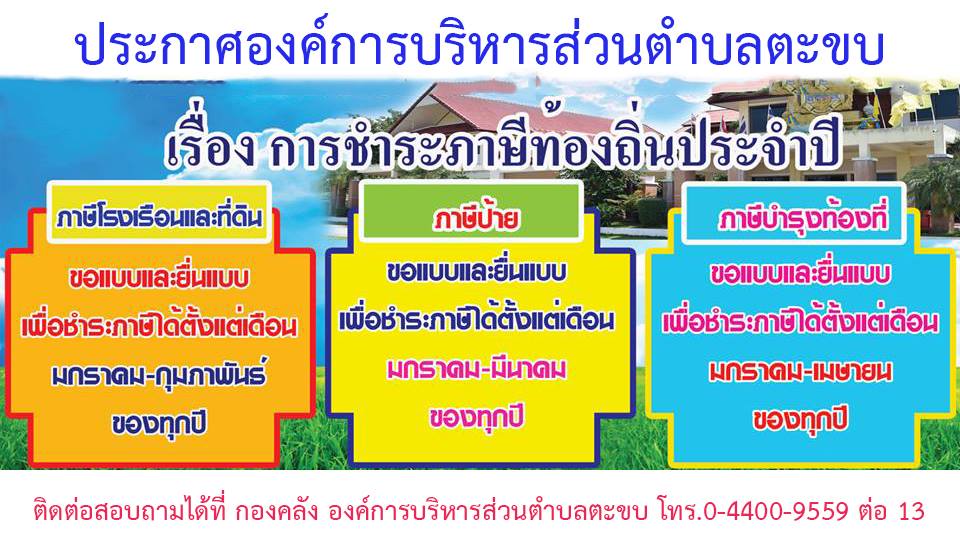 ประกาศองค์การบริหารส่วนตำบลตะขบ

เรื่อง การชำระภาษีท้องถิ่นประจำปี

ภาษีโรงเรือนและที่ดิน

ขอแบบและยื่นแบบ เพื่อชำระภาษีได้ตั้งแต่เดือน มกราคม-กุมภาพันธ์ ของทุกปี

ภาษีป้าย

ขอแบบและยื่นแบบ เพื่อชำระภาษีได้ตั้งแต่เดือน มกราคม-มีนาคม ของทุกปี

ภาษีบำรุงท้องที่

ขอแบบและยื่นแบบ เพื่อชำระภาษีได้ตั้งแต่เดือน มกราคม-เมษายน ของทุกปี

ติดต่อสอบถามได้ที่ กองคลัง องค์การบริหารส่วนตำบลตะขบ โทร.0-4400-9559 ต่อ 13